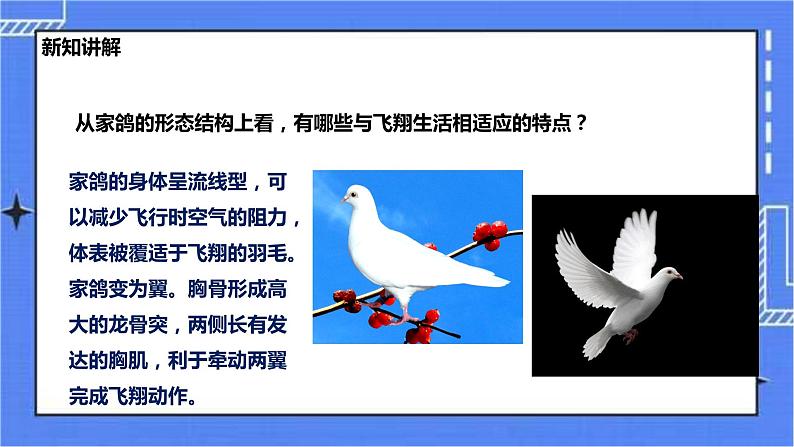 新知讲解

从家鸽的形态结构上看，有哪些与飞翔生活相适应的特点？

家鸽的身体呈流线型，可以减少飞行时空气的阻力，体表被覆适于飞翔的羽毛。家鸽变为翼。胸骨形成高大的龙骨突，两侧长有发达的胸肌，利于牵动两翼完成飞翔动作。